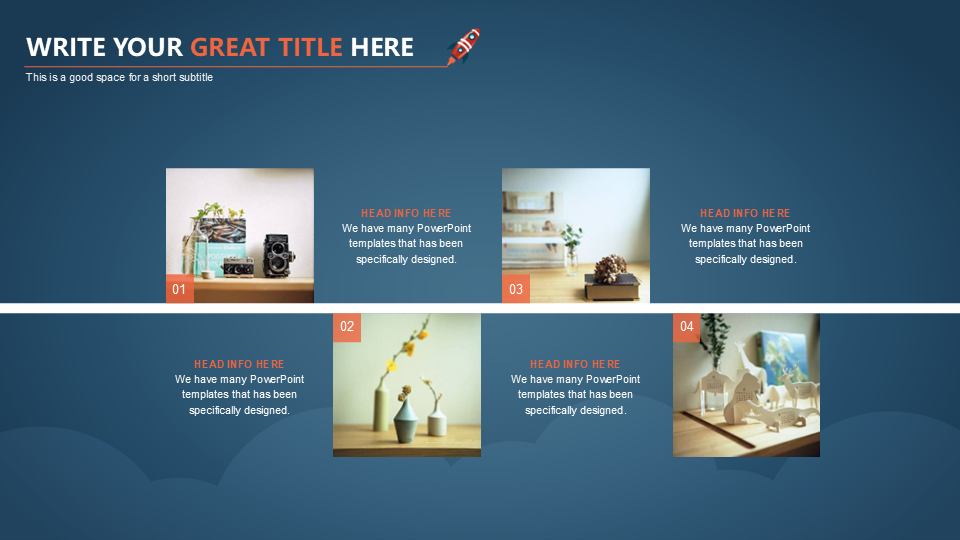 WRITE YOUR GREAT TITLE HERE
This is a good space for a short subtitle

01

HEAD INFO HERE
We have many PowerPoint templates that has been specifically designed.

03

HEAD INFO HERE
We have many PowerPoint templates that has been specifically designed.

HEAD INFO HERE
We have many PowerPoint templates that has been specifically designed.

02

HEAD INFO HERE
We have many PowerPoint templates that has been specifically designed.

04